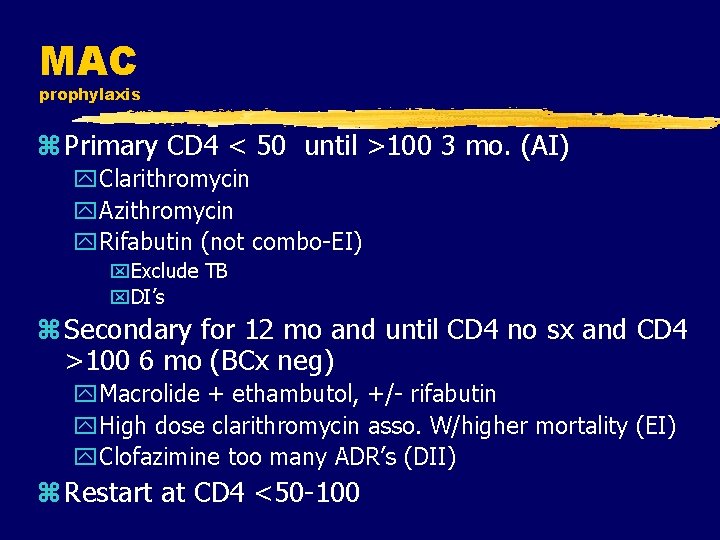 MAC
prophylaxis

Primary CD4 < 50 until >100 3 mo. (AI)
Clarithromycin
Azithromycin
Rifabutin (not combo-EI)
Exclude TB
DI's

Secondary for 12 mo and until CD4 no sx and CD4 >100 6 mo (BCx neg)
Macrolide + ethambutol, +/- rifabutin
High dose clarithromycin asso. W/higher mortality (EI)
Clofazimine too many ADR's (DII)

Restart at CD4 <50-100